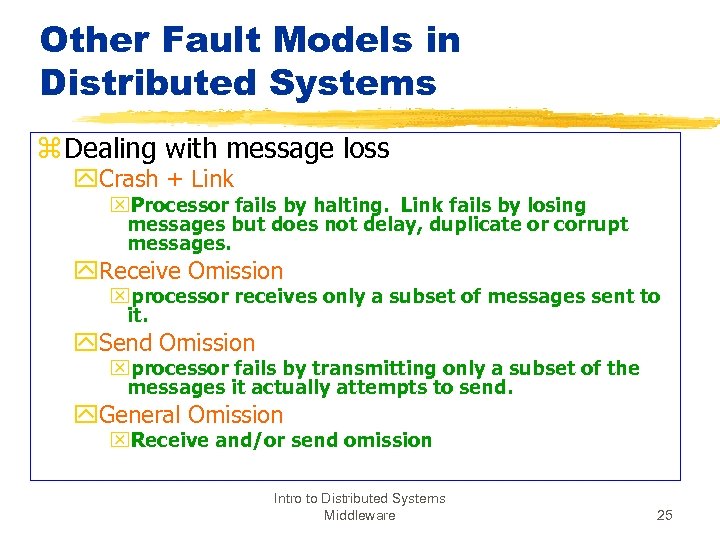 Other Fault Models in Distributed Systems

Dealing with message loss

Crash + Link

Processor fails by halting. Link fails by losing messages but does not delay, duplicate or corrupt messages.

Receive Omission

processor receives only a subset of messages sent to it.

Send Omission

processor fails by transmitting only a subset of the messages it actually attempts to send.

General Omission

Receive and/or send omission

Intro to Distributed Systems Middleware

25